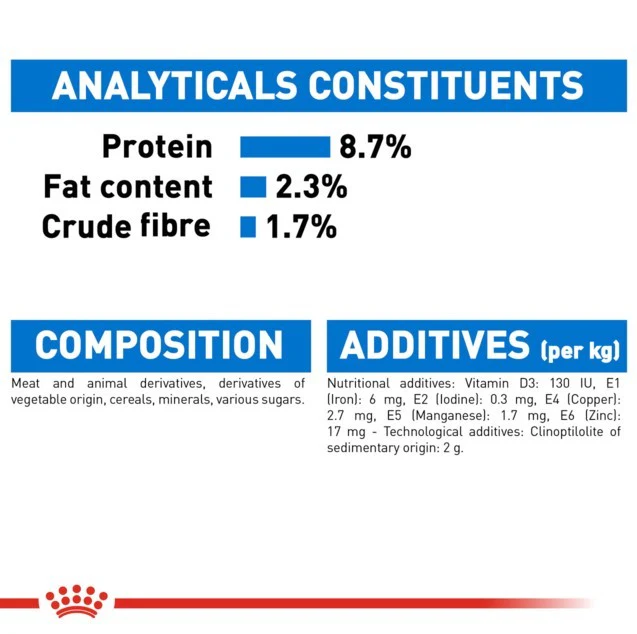 ANALYTICALS CONSTITUENTS

Protein 8.7%
Fat content 2.3%
Crude fibre 1.7%

COMPOSITION

Meat and animal derivatives, derivatives of vegetable origin, cereals, minerals, various sugars.

ADDITIVES (per kg)

Nutritional additives: Vitamin D3: 130 IU, E1 (Iron): 6 mg, E2 (Iodine): 0.3 mg, E4 (Copper): 2.7 mg, E5 (Manganese): 1.7 mg, E6 (Zinc): 17 mg - Technological additives: Clinoptilolite of sedimentary origin: 2 g.